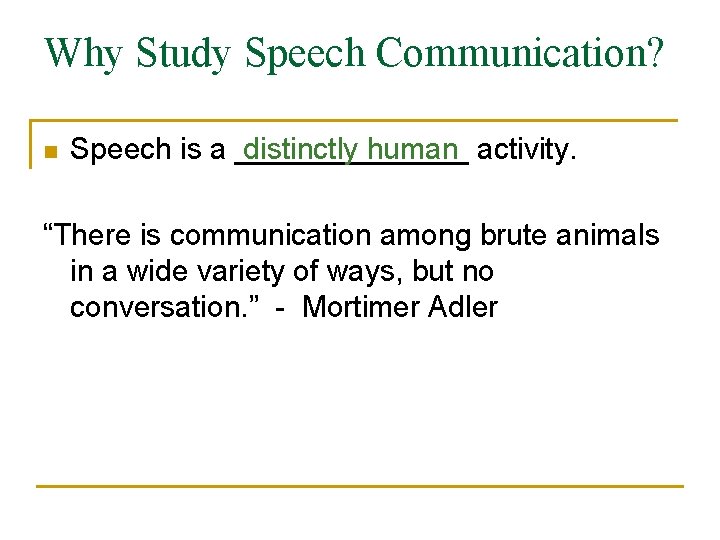 Why Study Speech Communication?

Speech is a distinctly human activity.

“There is communication among brute animals in a wide variety of ways, but no conversation.” - Mortimer Adler